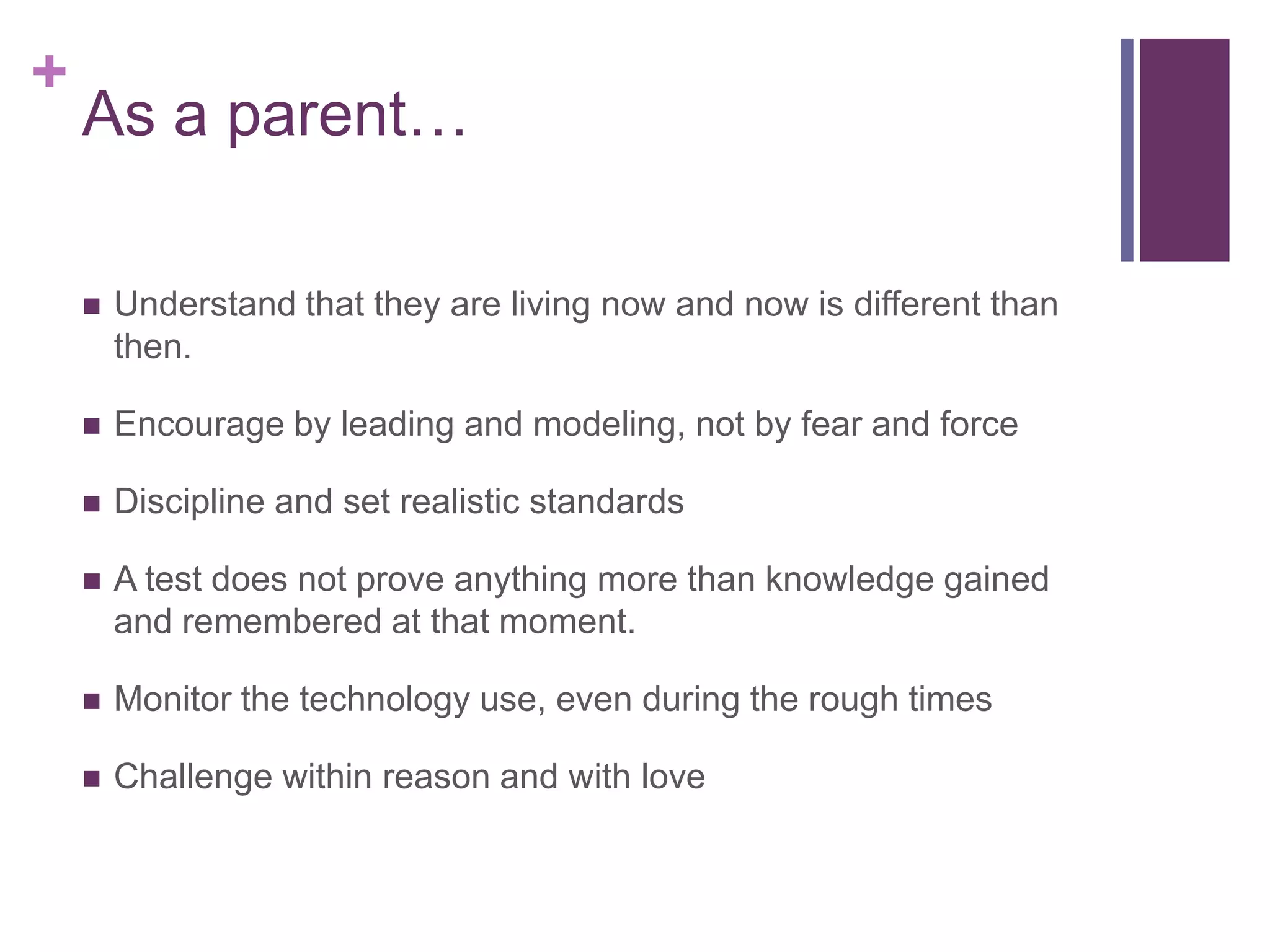 +
As a parent…

- Understand that they are living now and now is different than then.
- Encourage by leading and modeling, not by fear and force
- Discipline and set realistic standards
- A test does not prove anything more than knowledge gained and remembered at that moment.
- Monitor the technology use, even during the rough times
- Challenge within reason and with love